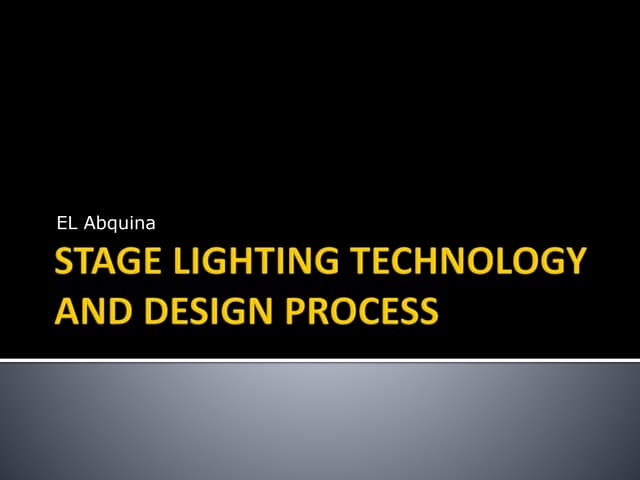 EL Abquina

STAGE LIGHTING TECHNOLOGY AND DESIGN PROCESS